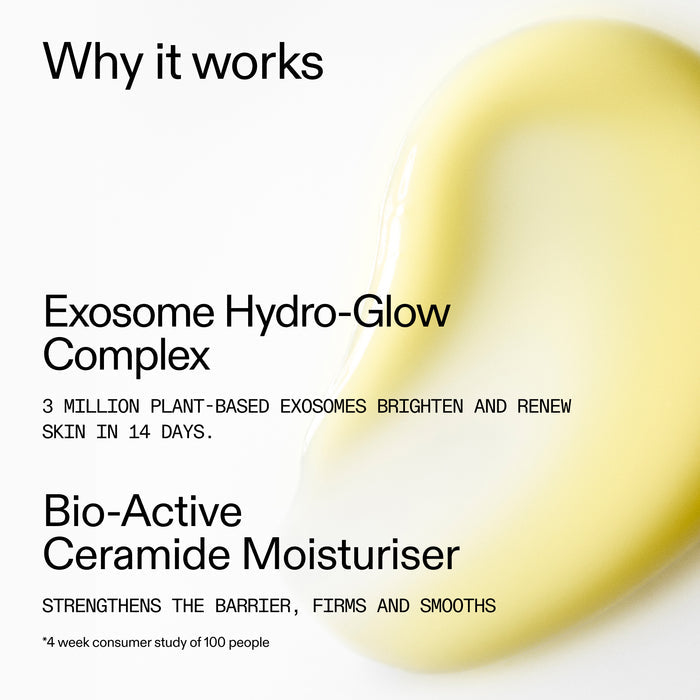 Why it works

Exosome Hydro-Glow Complex

3 MILLION PLANT-BASED EXOSOMES BRIGHTEN AND RENEW SKIN IN 14 DAYS.

Bio-Active Ceramide Moisturiser

STRENGTHENS THE BARRIER, FIRMS AND SMOOTHS

*4 week consumer study of 100 people